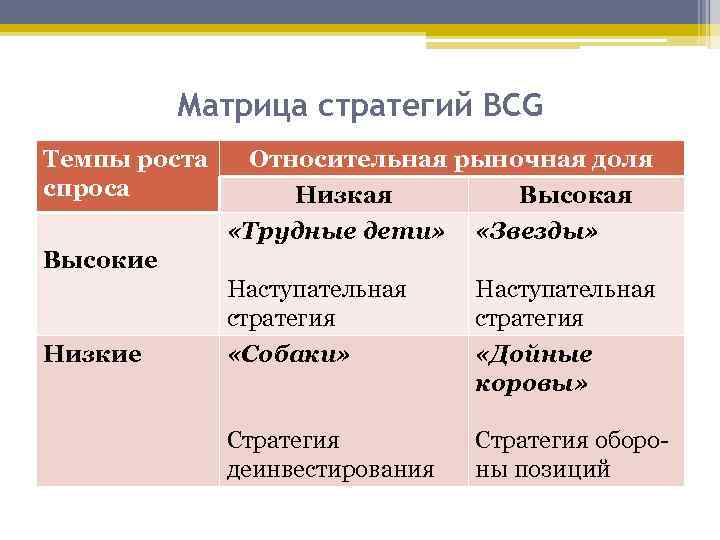 Матрица стратегий BCG

| Темпы роста спроса | Относительная рыночная доля | |
|---|---|---|
| | Низкая | Высокая |
| Высокие | «Трудные дети» Наступательная стратегия | «Звезды» Наступательная стратегия |
| Низкие | «Собаки» Стратегия деинвестирования | «Дойные коровы» Стратегия обороны позиций |